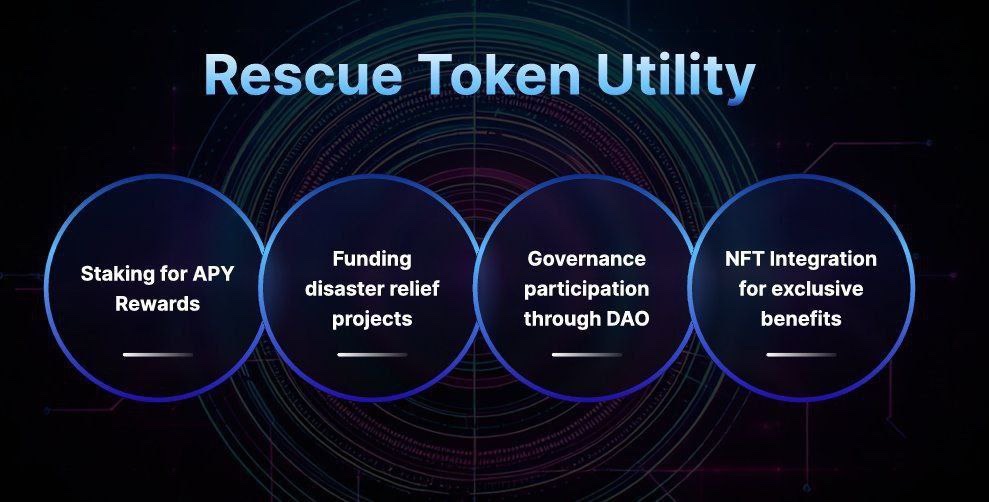 Rescue Token Utility

Staking for APY Rewards

Funding disaster relief projects

Governance participation through DAO

NFT Integration for exclusive benefits